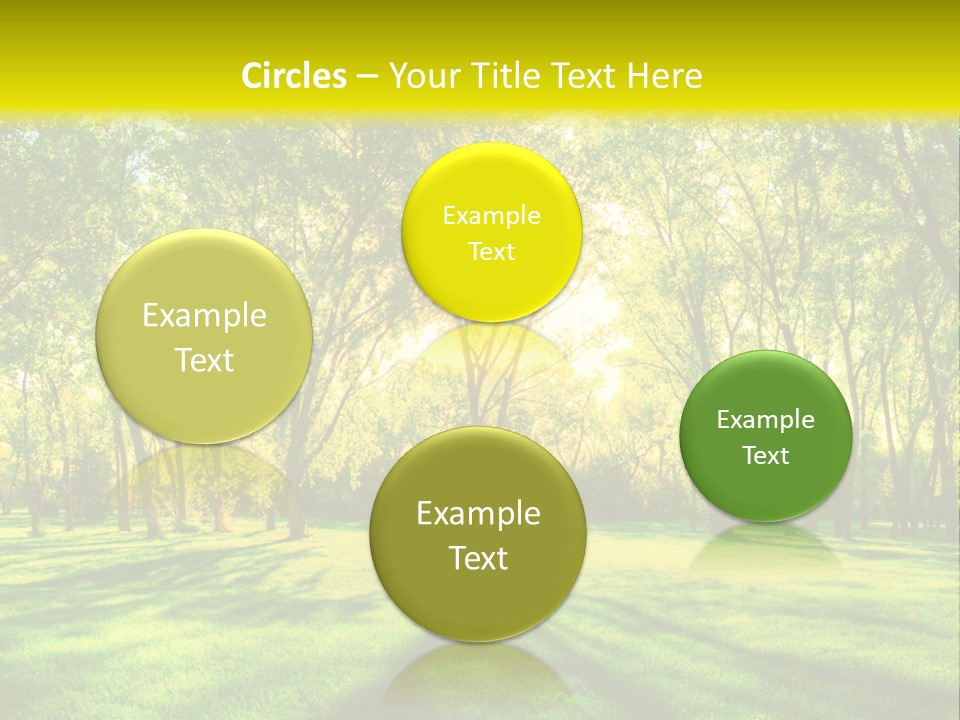 Circles – Your Title Text Here

Example Text

Example Text

Example Text

Example Text